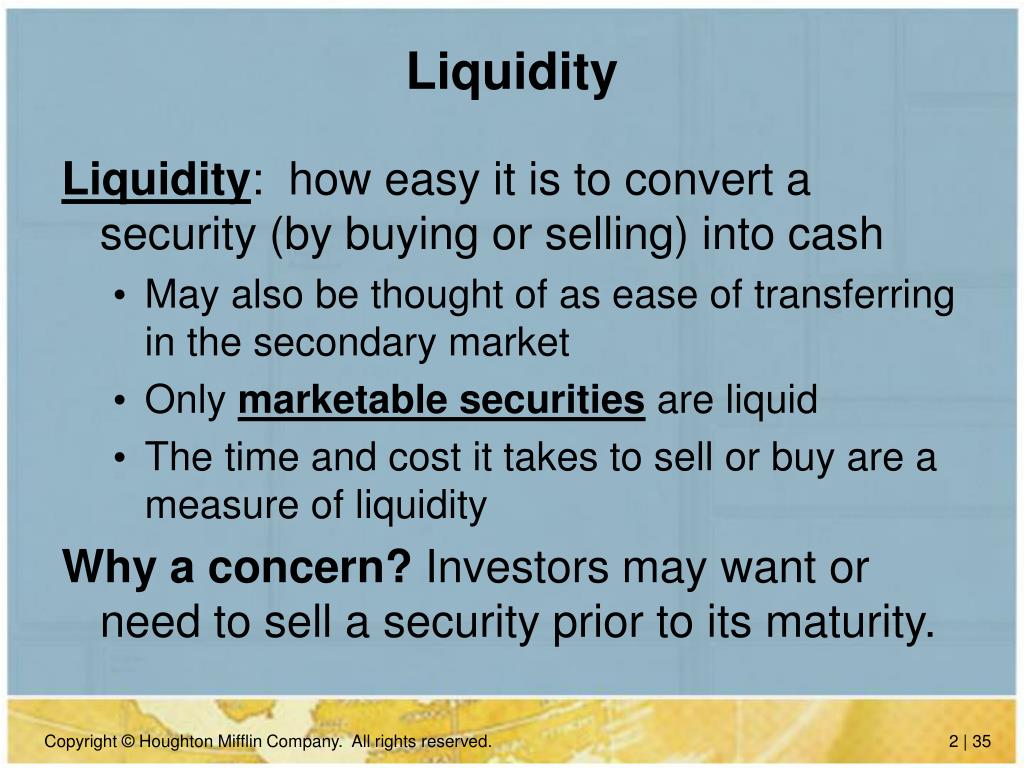 Liquidity

Liquidity: how easy it is to convert a security (by buying or selling) into cash

• May also be thought of as ease of transferring in the secondary market
• Only marketable securities are liquid
• The time and cost it takes to sell or buy are a measure of liquidity

Why a concern? Investors may want or need to sell a security prior to its maturity.

Copyright © Houghton Mifflin Company. All rights reserved.

2 | 35